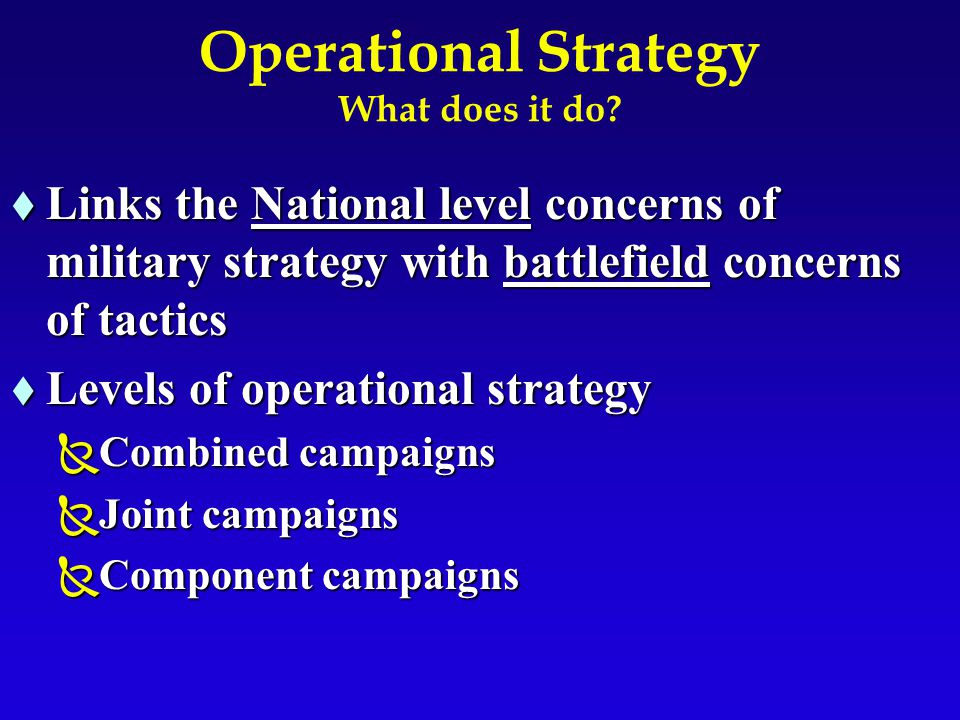 Operational Strategy
What does it do?

♦ Links the National level concerns of military strategy with battlefield concerns of tactics

♦ Levels of operational strategy

Combined campaigns

Joint campaigns

Component campaigns